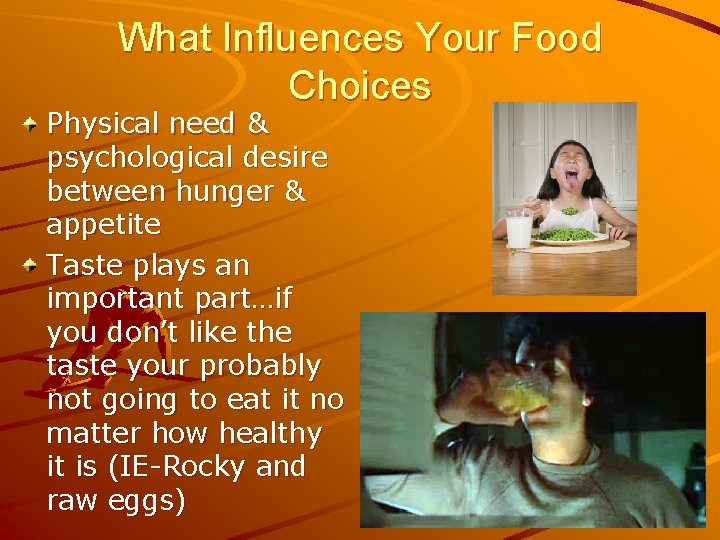 What Influences Your Food Choices

Physical need & psychological desire between hunger & appetite

Taste plays an important part…if you don't like the taste your probably not going to eat it no matter how healthy it is (IE-Rocky and raw eggs)